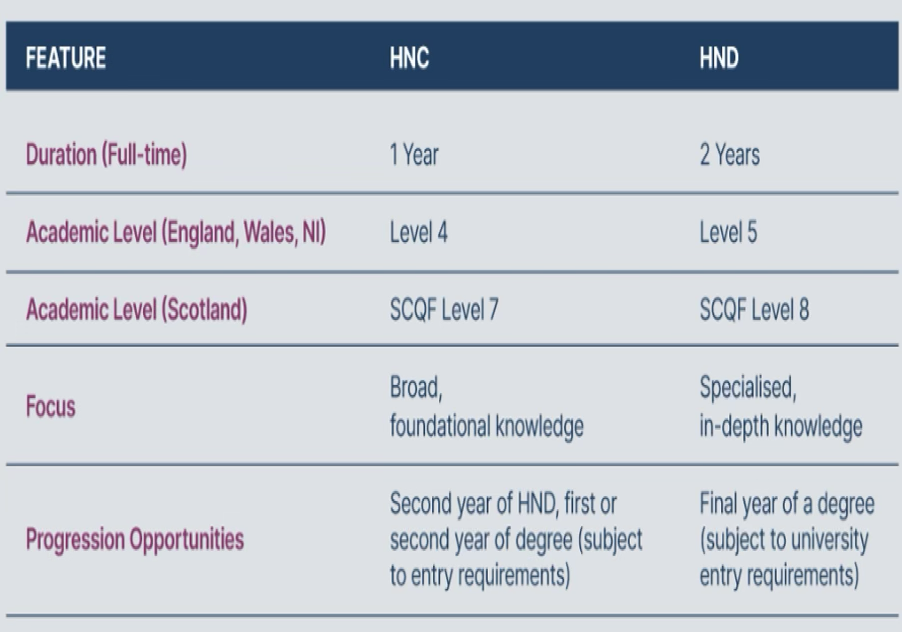 | FEATURE | HNC | HND |
|---|---|---|
| Duration (Full-time) | 1 Year | 2 Years |
| Academic Level (England, Wales, NI) | Level 4 | Level 5 |
| Academic Level (Scotland) | SCQF Level 7 | SCQF Level 8 |
| Focus | Broad, foundational knowledge | Specialised, in-depth knowledge |
| Progression Opportunities | Second year of HND, first or second year of degree (subject to entry requirements) | Final year of a degree (subject to university entry requirements) |